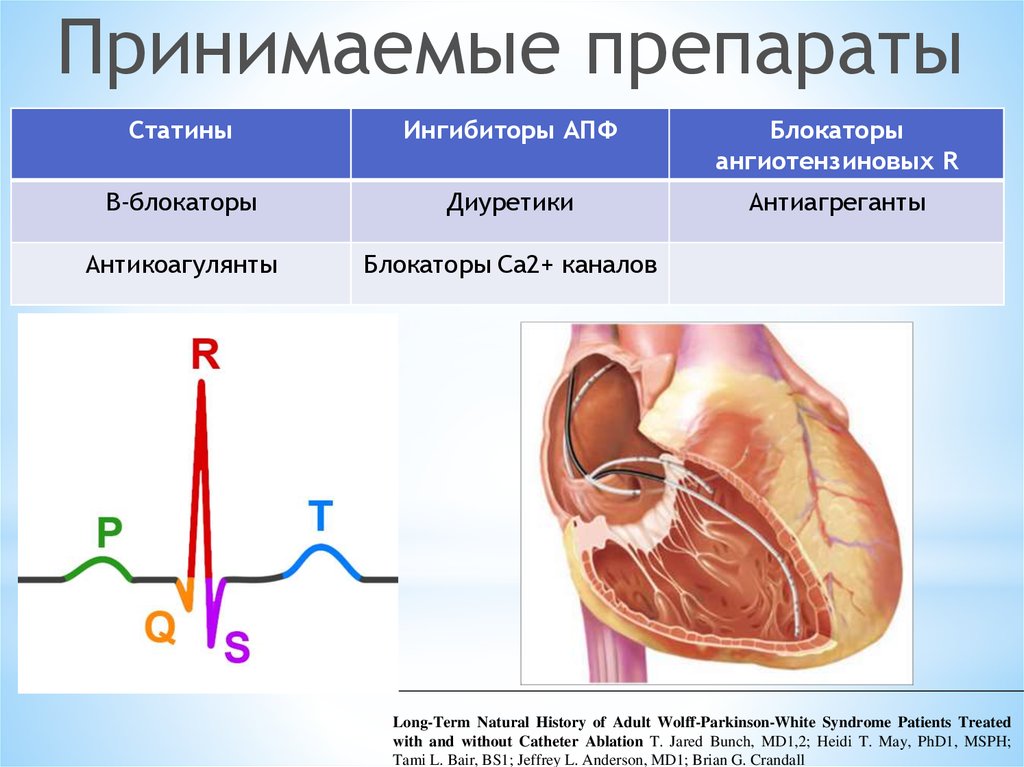 Принимаемые препараты

| Статины | Ингибиторы АПФ | Блокаторы ангиотензиновых R |
|---|---|---|
| В-блокаторы | Диуретики | Антиагреганты |
| Антикоагулянты | Блокаторы Са2+ каналов | |

R

P

T

Q

S

Long-Term Natural History of Adult Wolff-Parkinson-White Syndrome Patients Treated with and without Catheter Ablation T. Jared Bunch, MD1,2; Heidi T. May, PhD1, MSPH; Tami L. Bair, BS1; Jeffrey L. Anderson, MD1; Brian G. Crandall